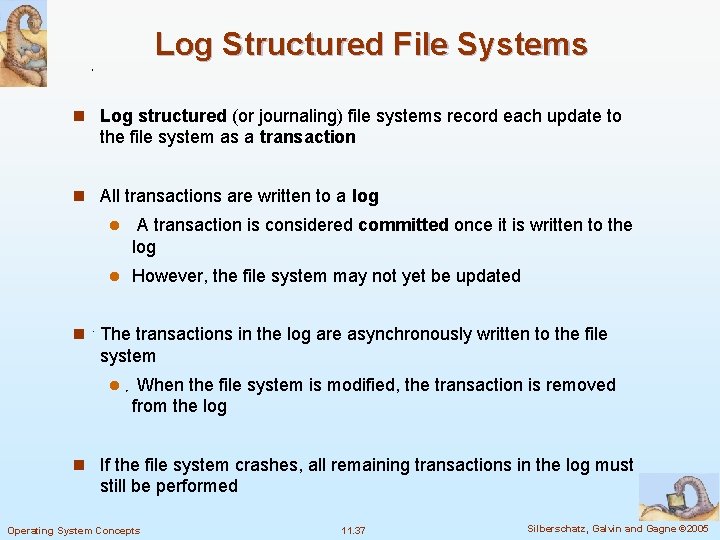 Log Structured File Systems

Log structured (or journaling) file systems record each update to the file system as a transaction

All transactions are written to a log

A transaction is considered committed once it is written to the log

However, the file system may not yet be updated

The transactions in the log are asynchronously written to the file system

When the file system is modified, the transaction is removed from the log

If the file system crashes, all remaining transactions in the log must still be performed

Operating System Concepts 11.37 Silberschatz, Galvin and Gagne ©2005